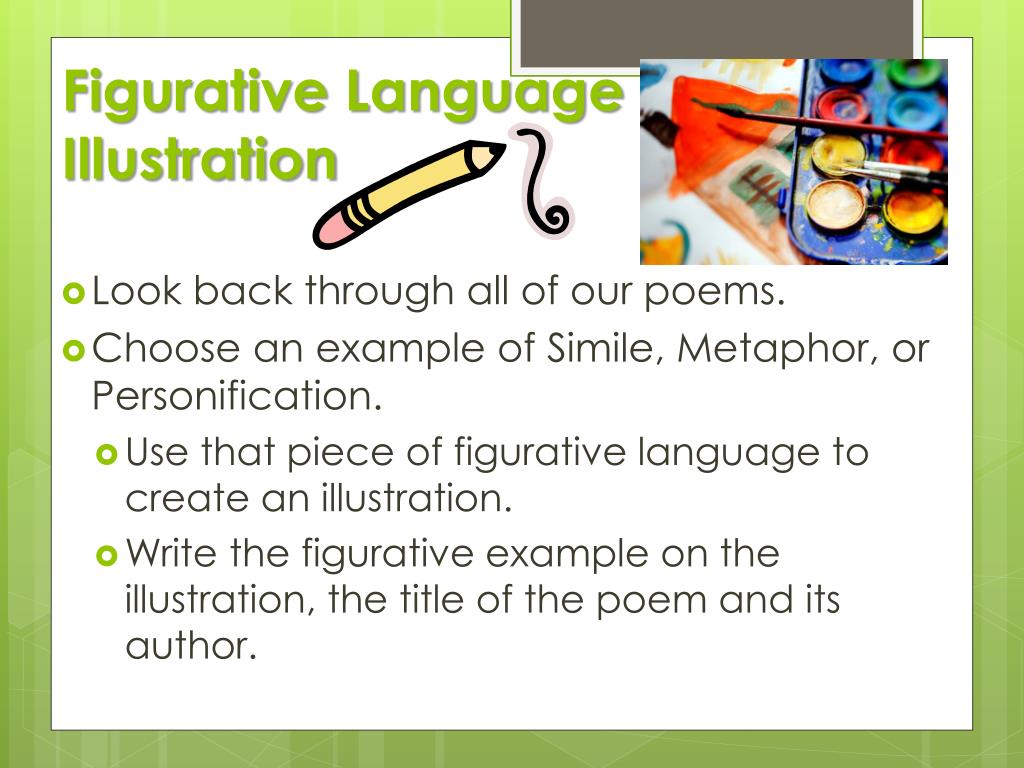 Figurative Language Illustration

Look back through all of our poems.

Choose an example of Simile, Metaphor, or Personification.

Use that piece of figurative language to create an illustration.

Write the figurative example on the illustration, the title of the poem and its author.